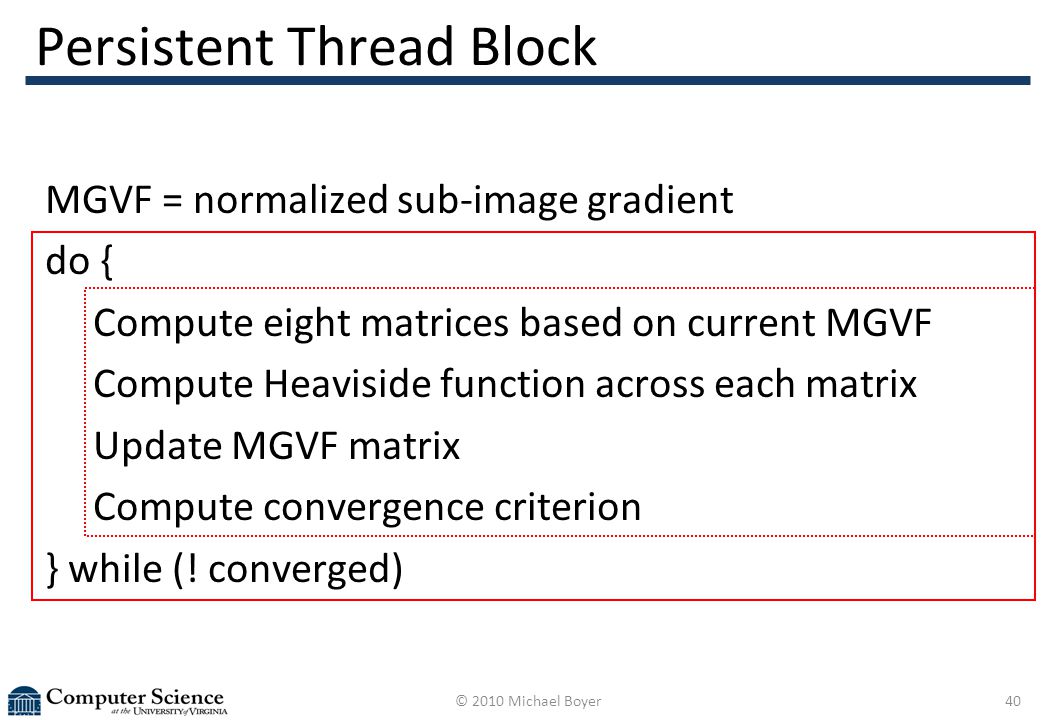 Persistent Thread Block

MGVF = normalized sub-image gradient

do {

Compute eight matrices based on current MGVF

Compute Heaviside function across each matrix

Update MGVF matrix

Compute convergence criterion

} while (! converged)

Computer Science at the University of Virginia

© 2010 Michael Boyer

40